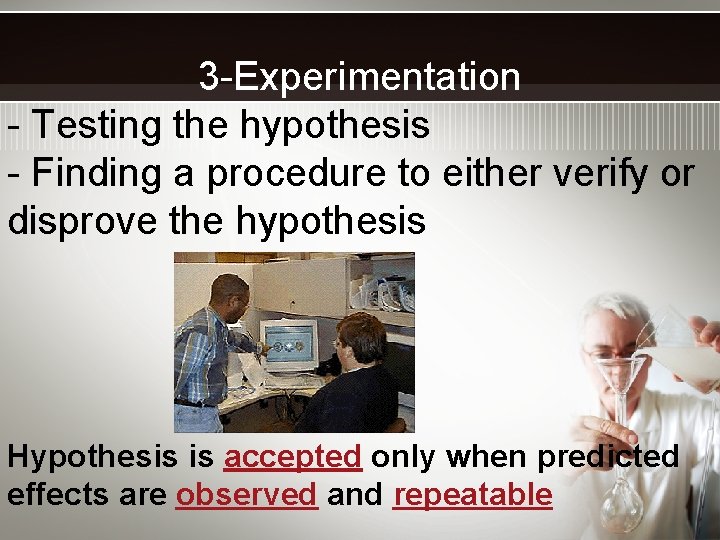 3-Experimentation

- Testing the hypothesis

- Finding a procedure to either verify or disprove the hypothesis

Hypothesis is accepted only when predicted effects are observed and repeatable